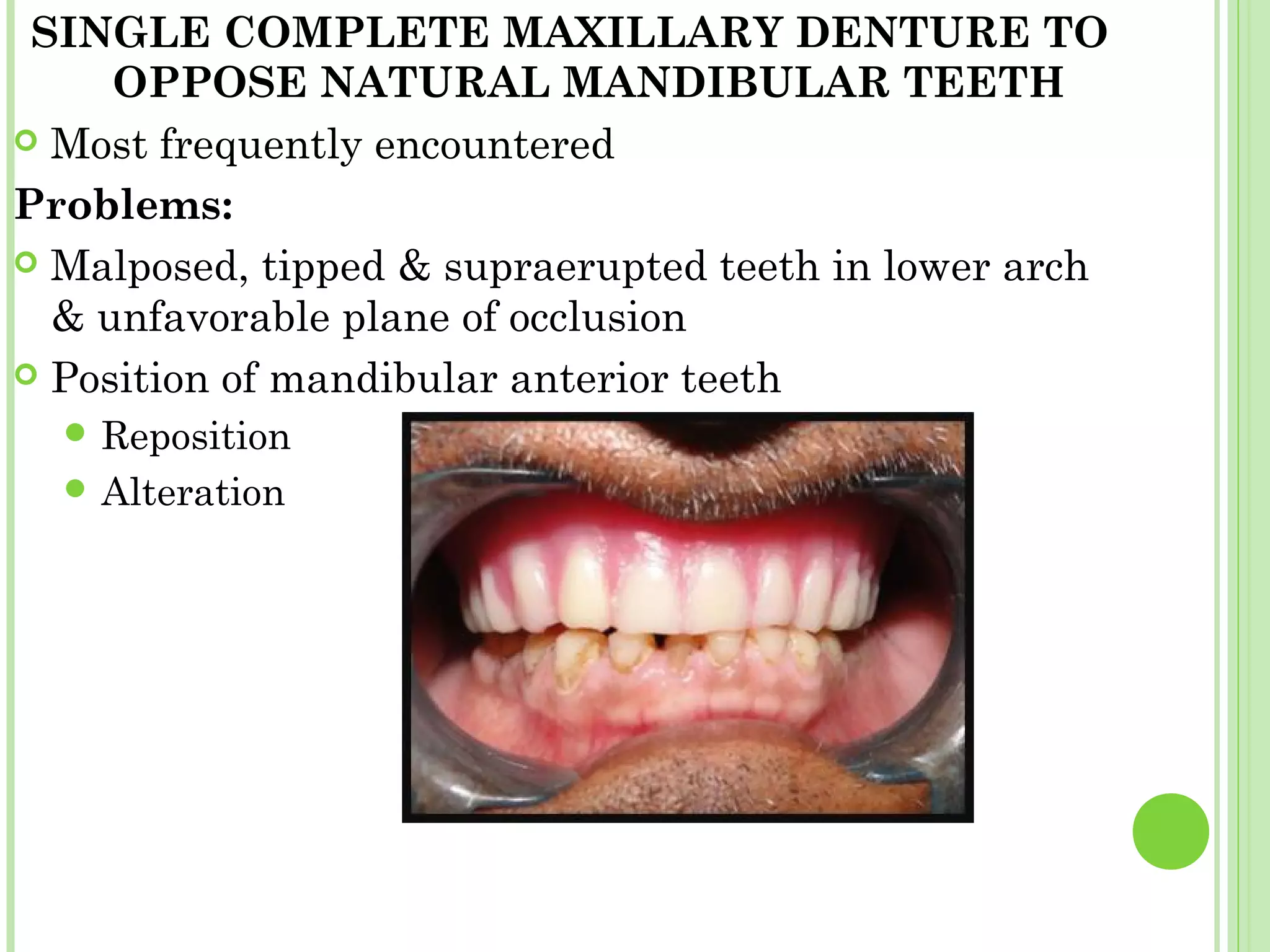 SINGLE COMPLETE MAXILLARY DENTURE TO OPPOSE NATURAL MANDIBULAR TEETH

Most frequently encountered

Problems:

Malposed, tipped & supraerupted teeth in lower arch & unfavorable plane of occlusion

Position of mandibular anterior teeth

Reposition

Alteration